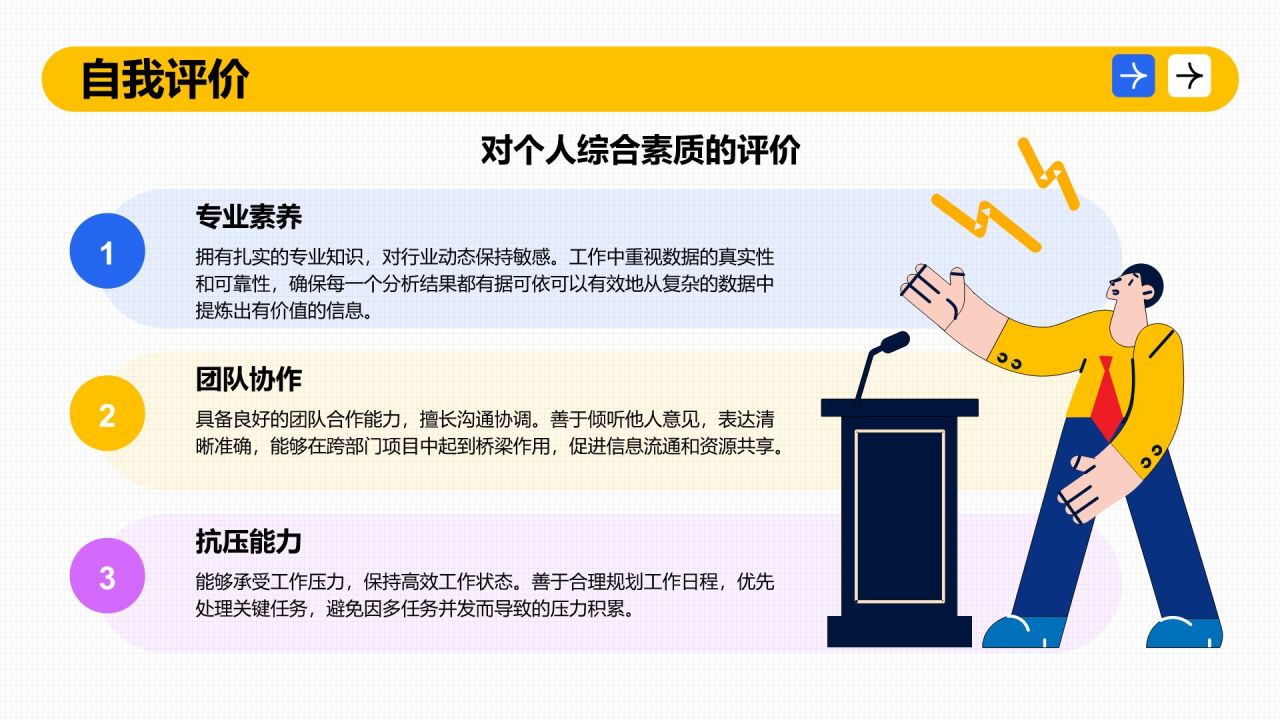 自我评价

对个人综合素质的评价

1

专业素养

拥有扎实的专业知识，对行业动态保持敏感。工作中重视数据的真实性和可靠性，确保每一个分析结果都有据可依可以有效地从复杂的数据中提炼出有价值的信息。

2

团队协作

具备良好的团队合作能力，擅长沟通协调。善于倾听他人意见，表达清晰准确，能够在跨部门项目中起到桥梁作用，促进信息流通和资源共享。

3

抗压能力

能够承受工作压力，保持高效工作状态。善于合理规划工作日程，优先处理关键任务，避免因多任务并发而导致的压力积累。